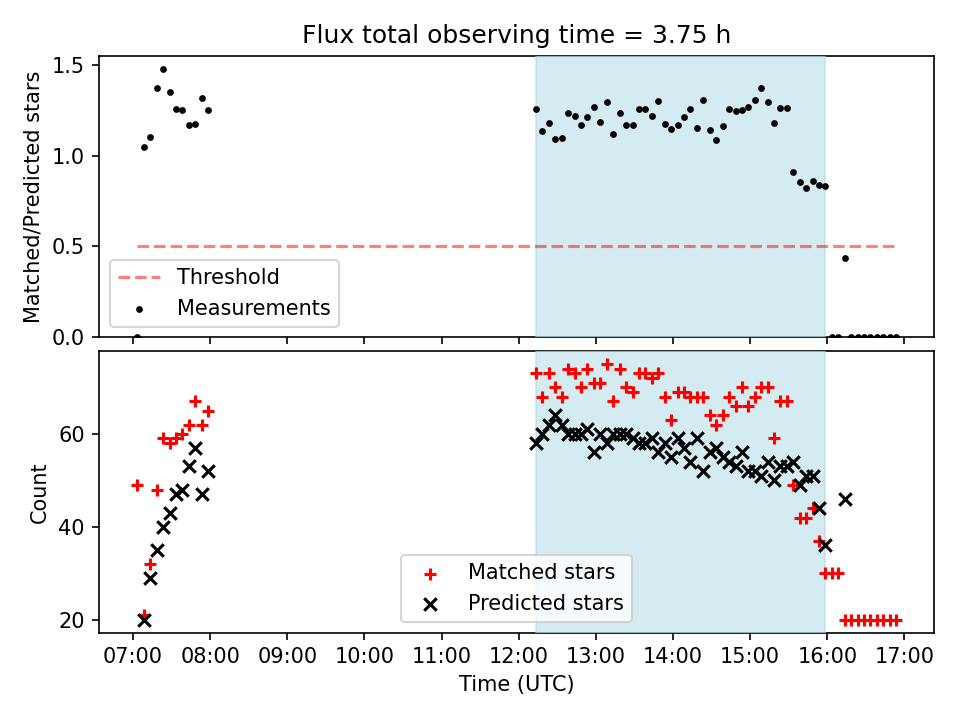 Flux total observing time = 3.75 h

Matched/Predicted stars

1.5
1.0
0.5
0.0

Threshold
Measurements

Count

60
40
20

Matched stars
Predicted stars

07:00 08:00 09:00 10:00 11:00 12:00 13:00 14:00 15:00 16:00 17:00

Time (UTC)